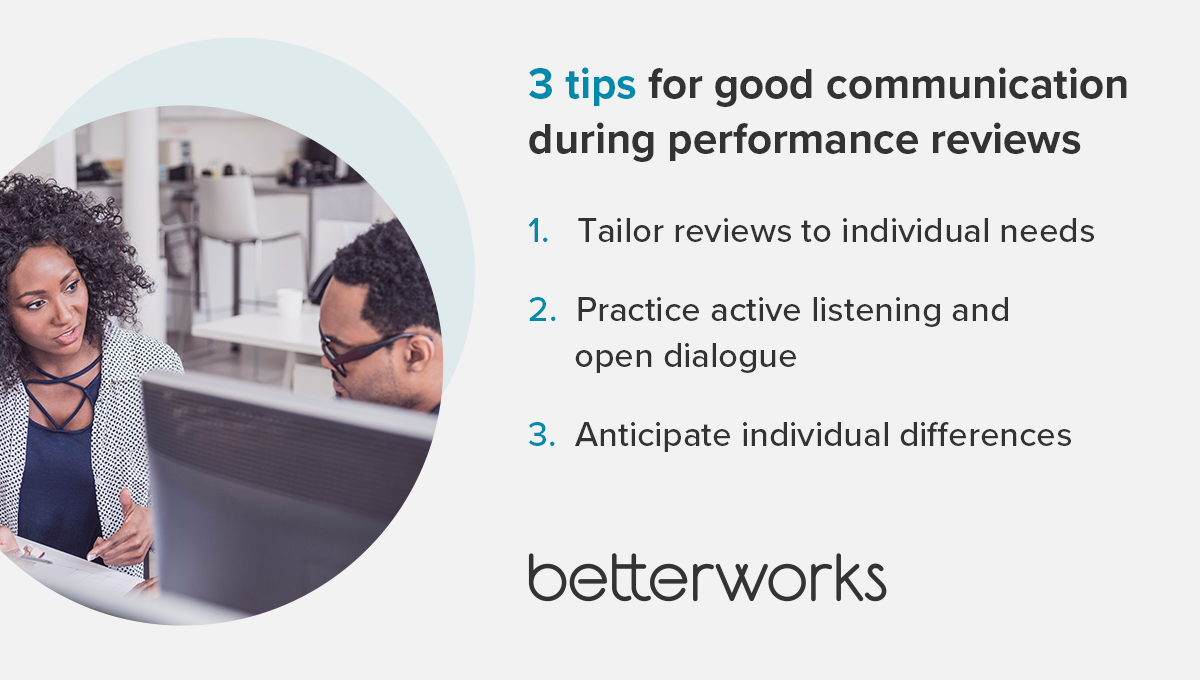 3 tips for good communication during performance reviews

1. Tailor reviews to individual needs

2. Practice active listening and open dialogue

3. Anticipate individual differences

betterworks